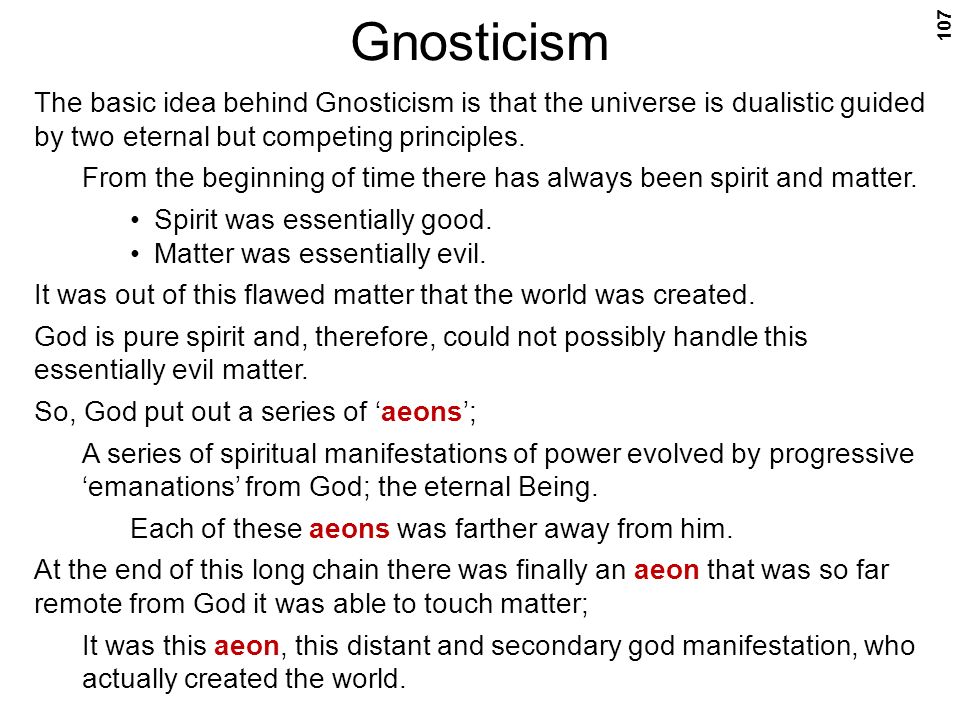 Gnosticism

107

The basic idea behind Gnosticism is that the universe is dualistic guided by two eternal but competing principles.

From the beginning of time there has always been spirit and matter.

• Spirit was essentially good.
• Matter was essentially evil.

It was out of this flawed matter that the world was created.

God is pure spirit and, therefore, could not possibly handle this essentially evil matter.

So, God put out a series of ‘aeons’;

A series of spiritual manifestations of power evolved by progressive ‘emanations’ from God; the eternal Being.

Each of these aeons was farther away from him.

At the end of this long chain there was finally an aeon that was so far remote from God it was able to touch matter;

It was this aeon, this distant and secondary god manifestation, who actually created the world.